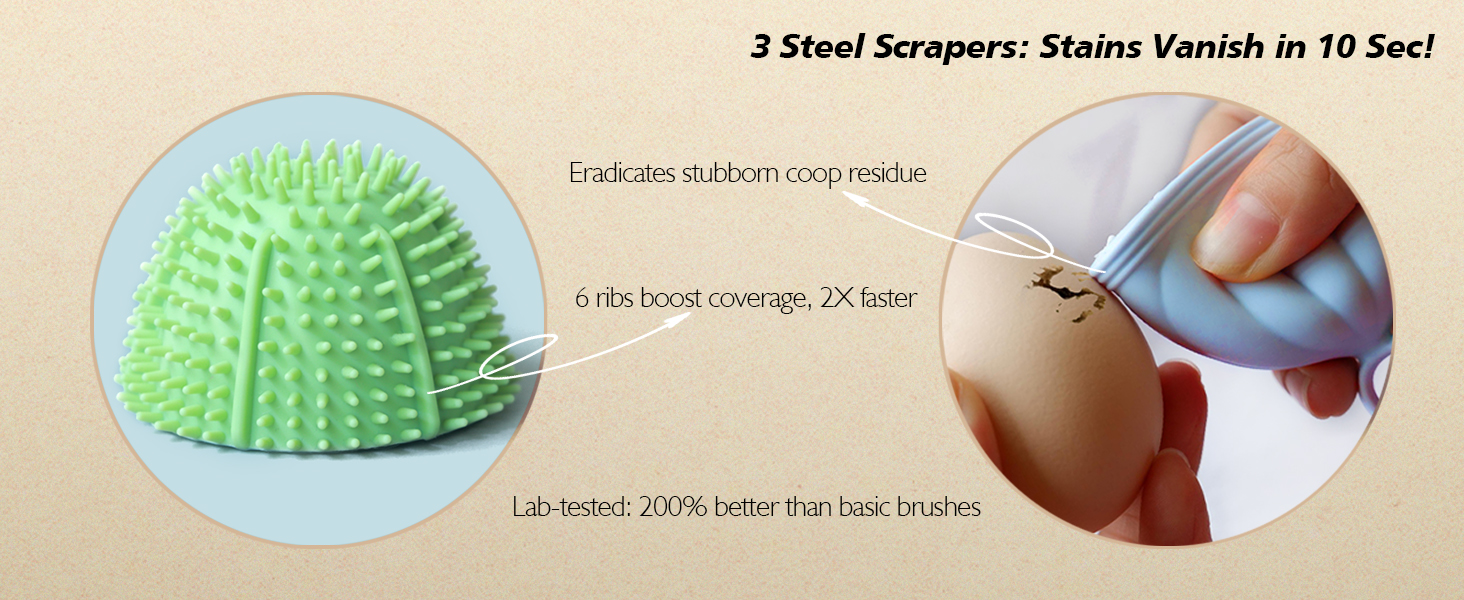 3 Steel Scrapers: Stains Vanish in 10 Sec!

Eradicates stubborn coop residue

6 ribs boost coverage, 2X faster

Lab-tested: 200% better than basic brushes